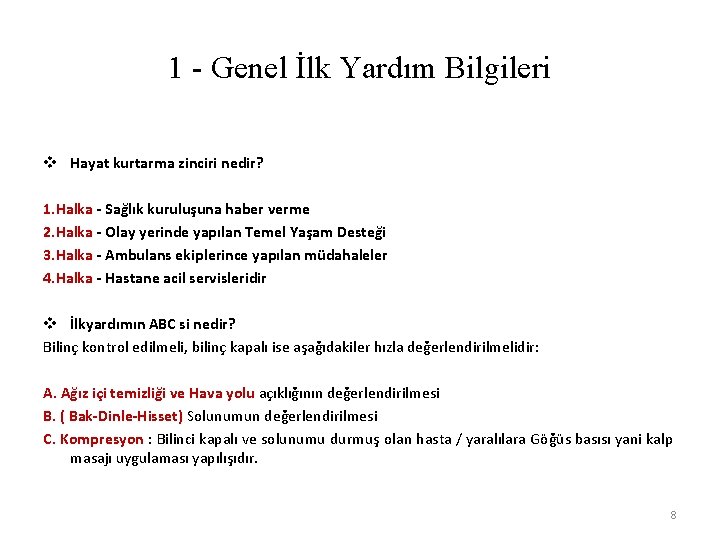 1 - Genel İlk Yardım Bilgileri

❖ Hayat kurtarma zinciri nedir?

1.Halka - Sağlık kuruluşuna haber verme
2.Halka - Olay yerinde yapılan Temel Yaşam Desteği
3.Halka - Ambulans ekiplerince yapılan müdahaleler
4.Halka - Hastane acil servisleridir

❖ İlkyardımın ABC si nedir?
Bilinç kontrol edilmeli, bilinç kapalı ise aşağıdakiler hızla değerlendirilmelidir:

A. Ağız içi temizliği ve Hava yolu açıklığının değerlendirilmesi
B. ( Bak-Dinle-Hisset) Solunumun değerlendirilmesi
C. Kompresyon : Bilinci kapalı ve solunumu durmuş olan hasta / yaralılara Göğüs basısı yani kalp masajı uygulaması yapılışıdır.

8